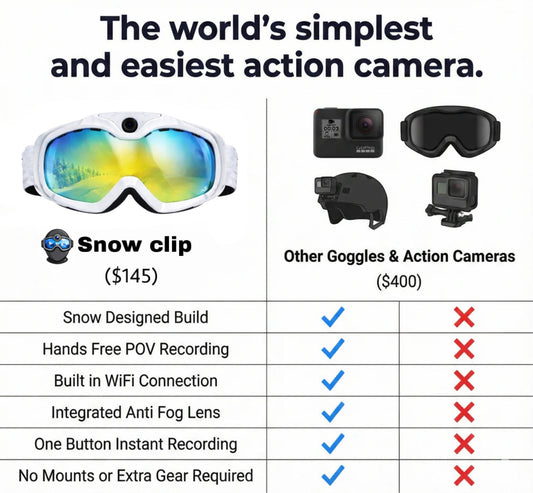 The world's simplest and easiest action camera.

Snow clip
($145)

Other Goggles & Action Cameras
($400)

| | | |
|---|---|---|
| Snow Designed Build | ✓ | ✗ |
| Hands Free POV Recording | ✓ | ✗ |
| Built in WiFi Connection | ✓ | ✗ |
| Integrated Anti Fog Lens | ✓ | ✗ |
| One Button Instant Recording | ✓ | ✗ |
| No Mounts or Extra Gear Required | ✓ | ✗ |